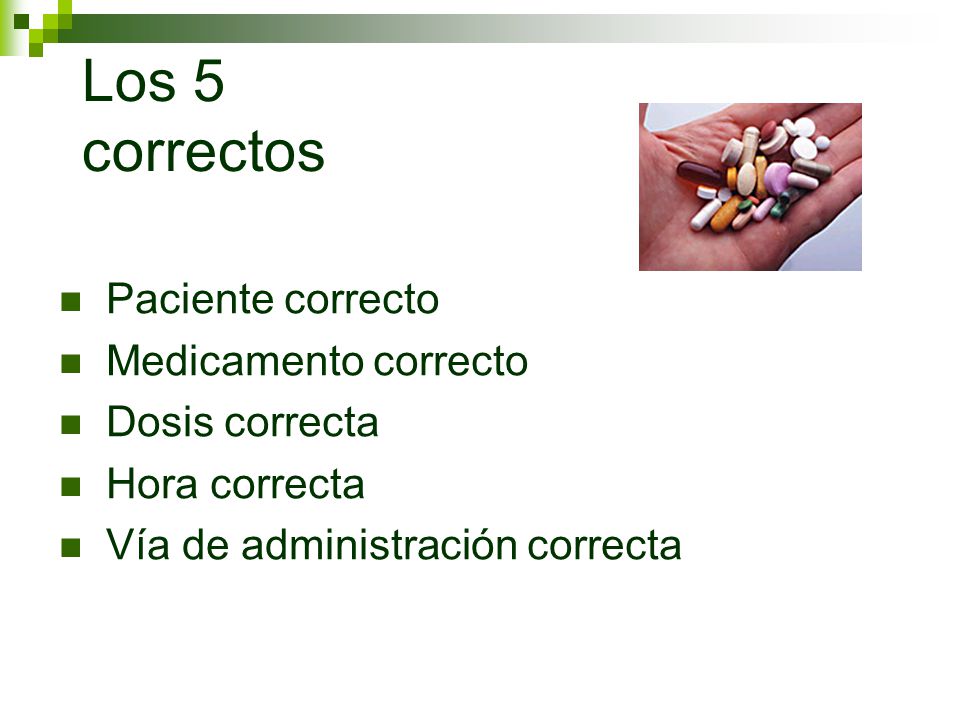 Los 5
correctos

- Paciente correcto
- Medicamento correcto
- Dosis correcta
- Hora correcta
- Vía de administración correcta